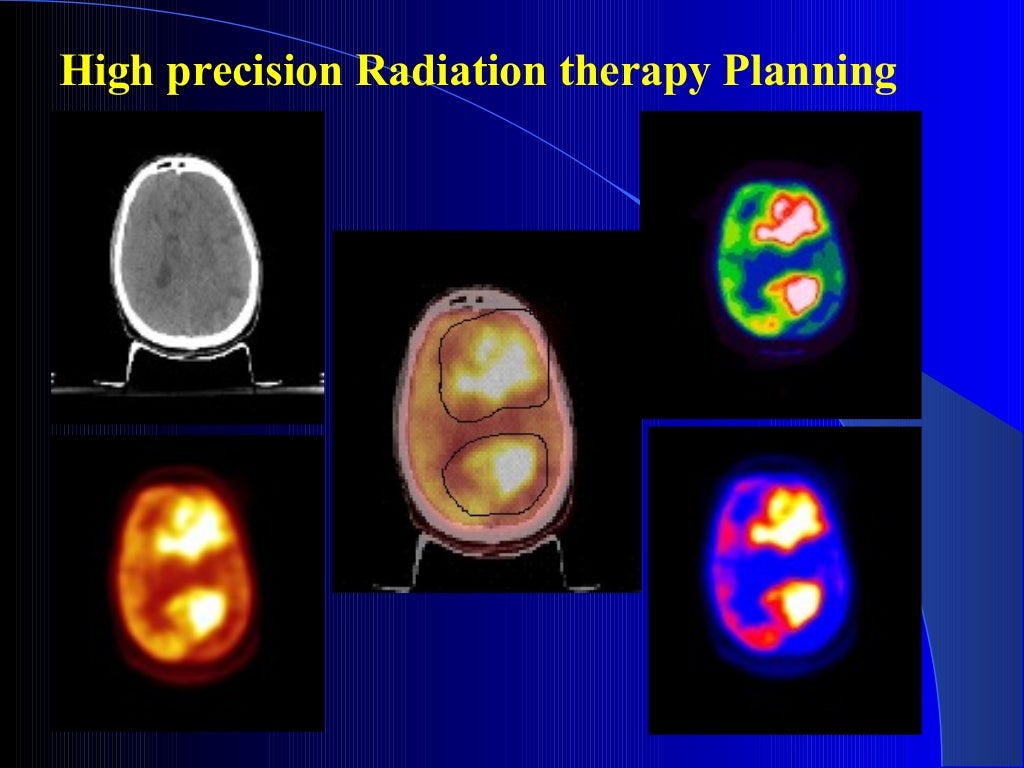 High precision Radiation therapy Planning